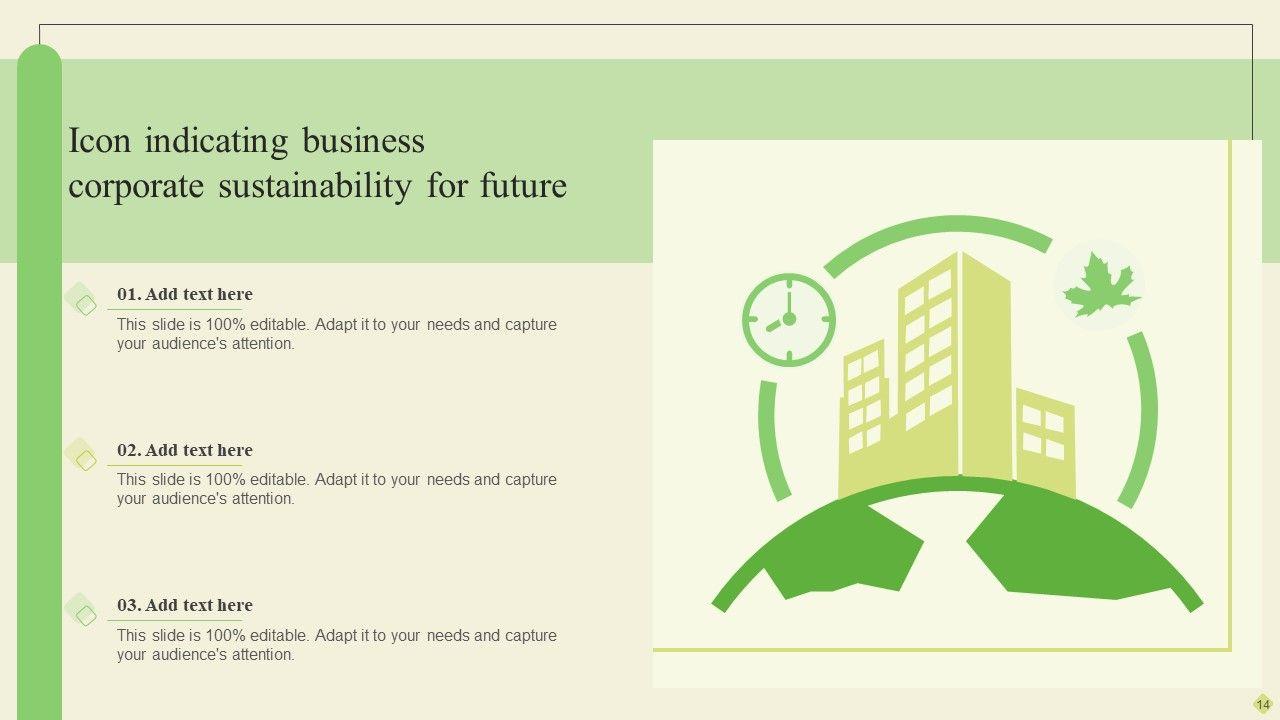 Icon indicating business corporate sustainability for future

01. Add text here

This slide is 100% editable. Adapt it to your needs and capture your audience's attention.

02. Add text here

This slide is 100% editable. Adapt it to your needs and capture your audience's attention.

03. Add text here

This slide is 100% editable. Adapt it to your needs and capture your audience's attention.

14